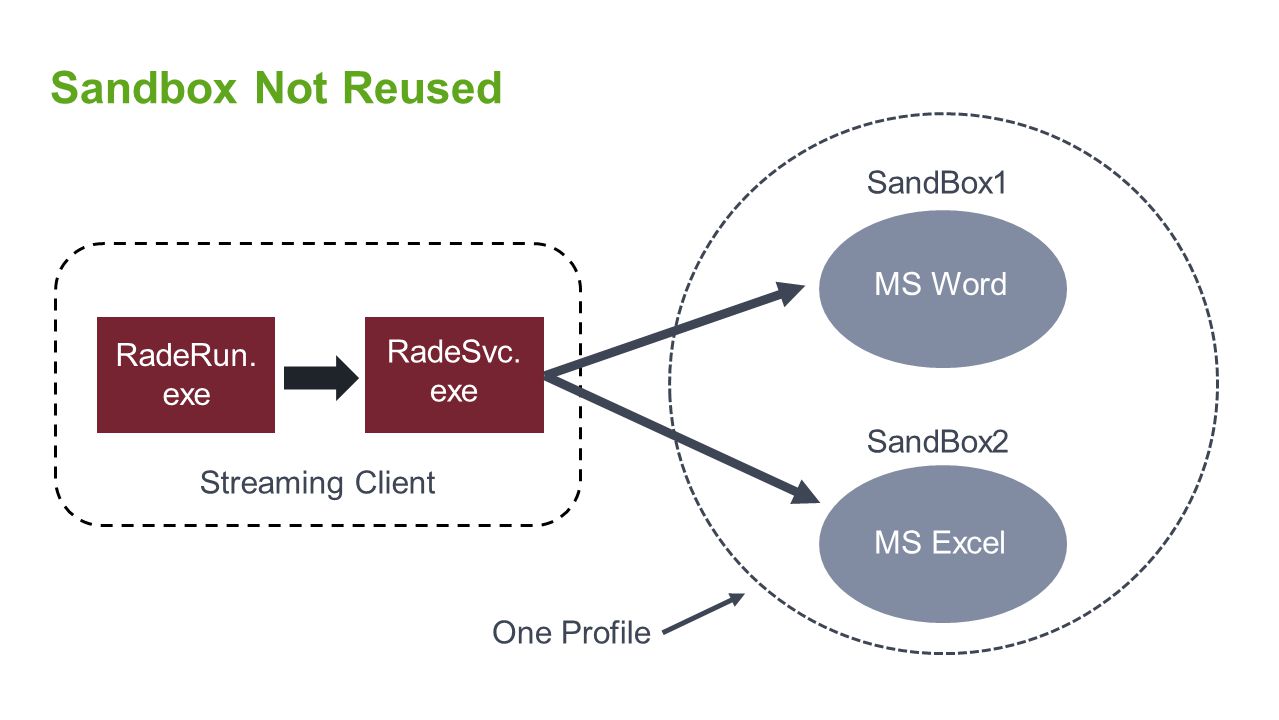 Sandbox Not Reused

RadeRun.exe

RadeSvc.exe

Streaming Client

SandBox1

MS Word

SandBox2

MS Excel

One Profile